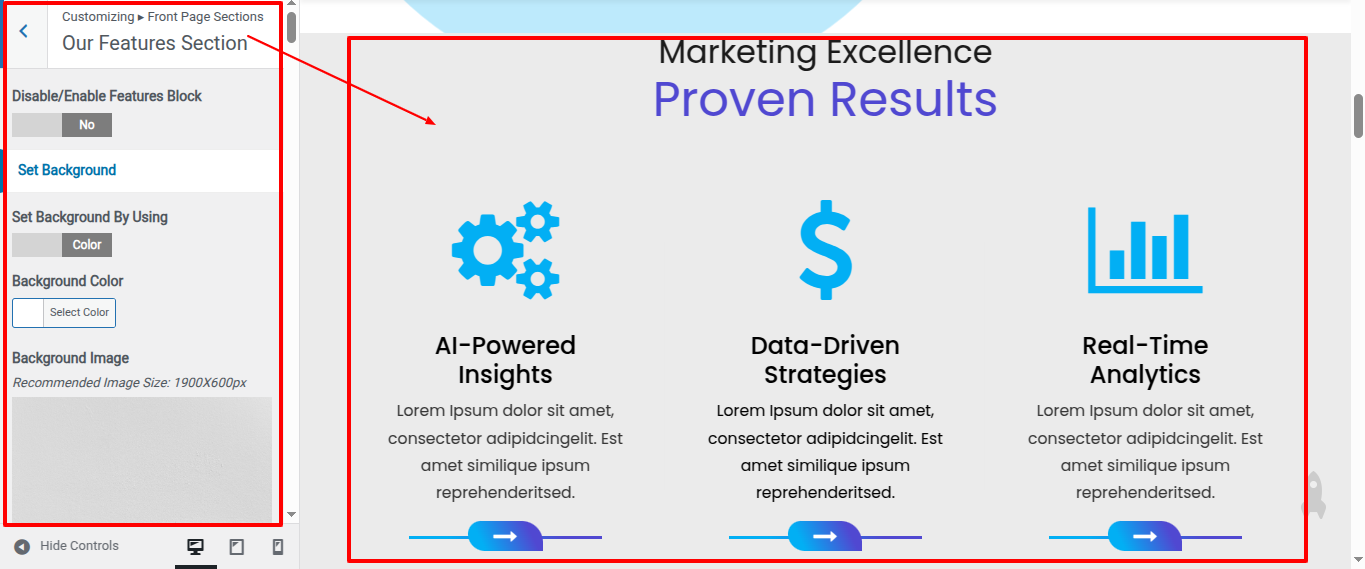 Customizing ▸ Front Page Sections
Our Features Section

Disable/Enable Features Block
No

Set Background

Set Background By Using
Color

Background Color
Select Color

Background Image
Recommended Image Size: 1900X600px

Hide Controls

Marketing Excellence
Proven Results

AI-Powered Insights
Lorem Ipsum dolor sit amet, consectetor adipidcingelit. Est amet similique ipsum reprehenderitsed.

Data-Driven Strategies
Lorem Ipsum dolor sit amet, consectetor adipidcingelit. Est amet similique ipsum reprehenderitsed.

Real-Time Analytics
Lorem Ipsum dolor sit amet, consectetor adipidcingelit. Est amet similique ipsum reprehenderitsed.